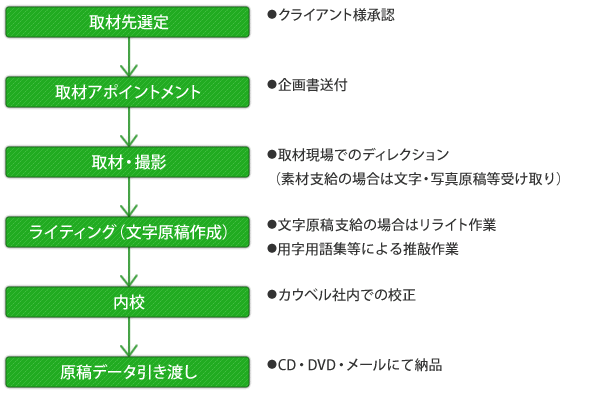 取材先選定

●クライアント様承認

取材アポイントメント

●企画書送付

取材・撮影

●取材現場でのディレクション
（素材支給の場合は文字・写真原稿等受け取り）

ライティング（文字原稿作成）

●文字原稿支給の場合はリライト作業
●用字用語集等による推敲作業

内校

●カウベル社内での校正

原稿データ引き渡し

●CD・DVD・メールにて納品